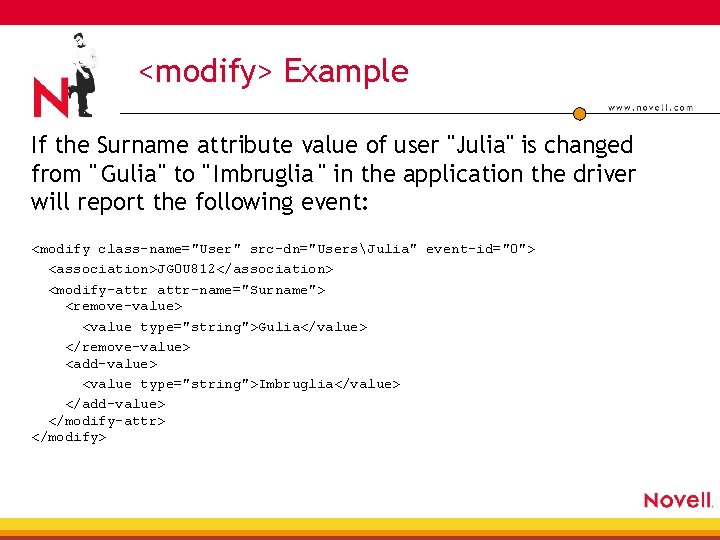 N

<modify> Example

www.novell.com

If the Surname attribute value of user "Julia" is changed from "Gulia" to "Imbruglia" in the application the driver will report the following event:

<modify class-name="User" src-dn="Users\Julia" event-id="0">
<association>JGOU812</association>
<modify-attr attr-name="Surname">
<remove-value>
<value type="string">Gulia</value>
</remove-value>
<add-value>
<value type="string">Imbruglia</value>
</add-value>
</modify-attr>
</modify>

Novell.